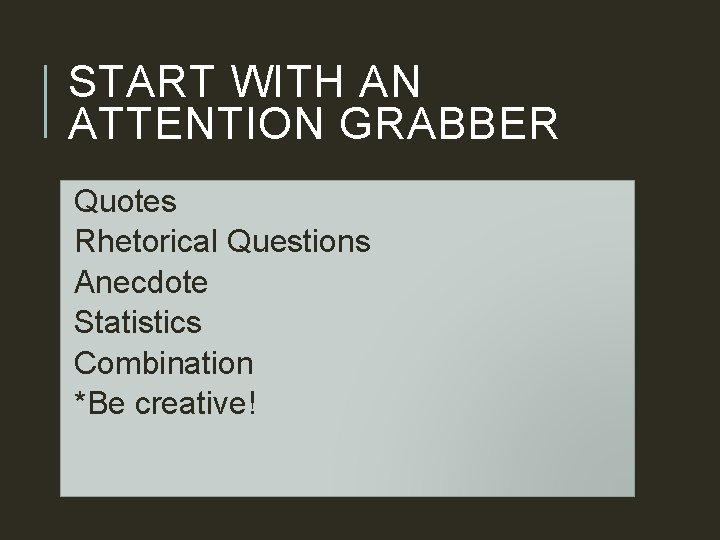 START WITH AN ATTENTION GRABBER

Quotes
Rhetorical Questions
Anecdote
Statistics
Combination
*Be creative!